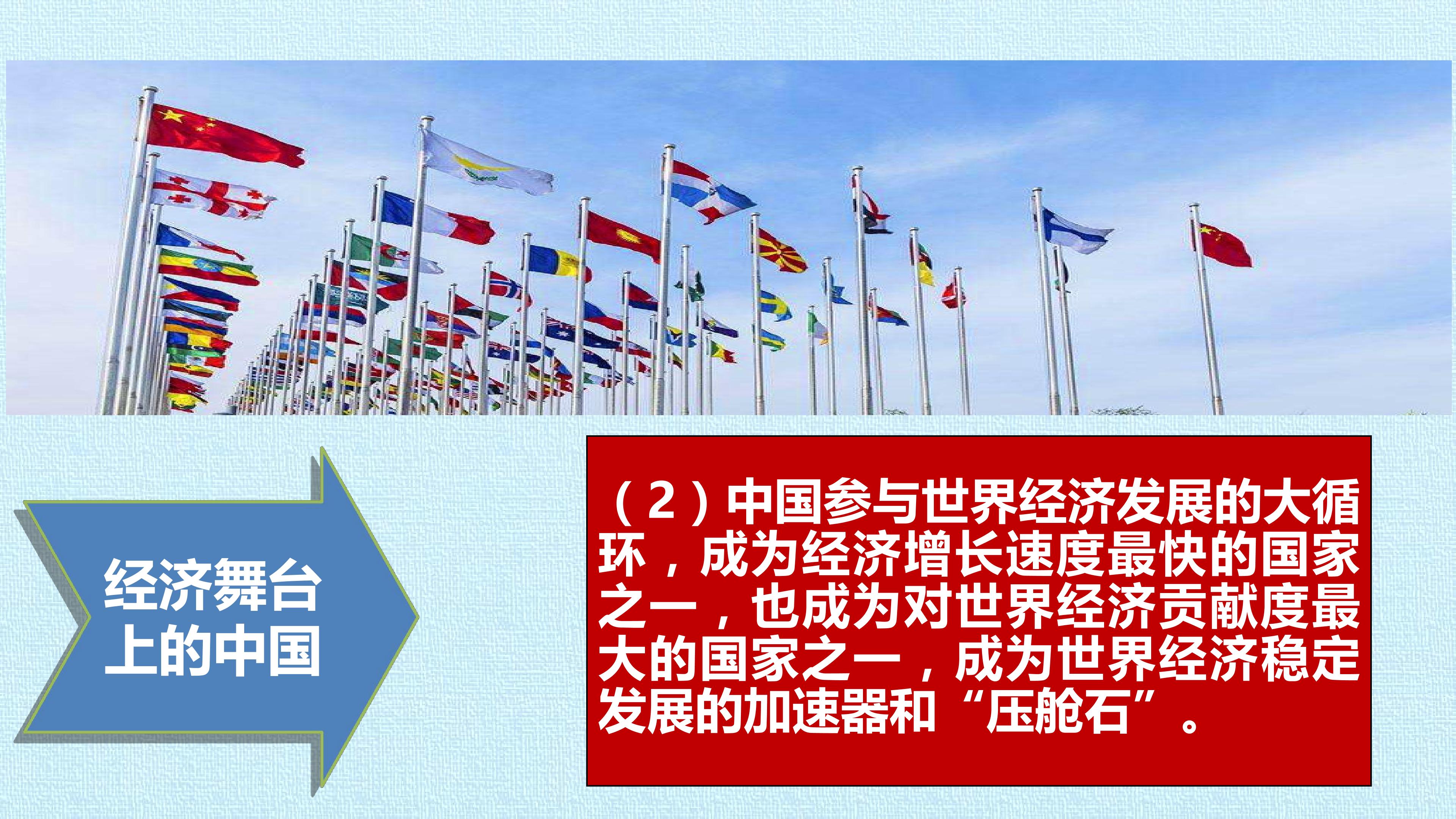 经济舞台
上的中国

（2）中国参与世界经济发展的大循环，成为经济增长速度最快的国家之一，也成为对世界经济贡献度最大的国家之一，成为世界经济稳定发展的加速器和“压舱石”。